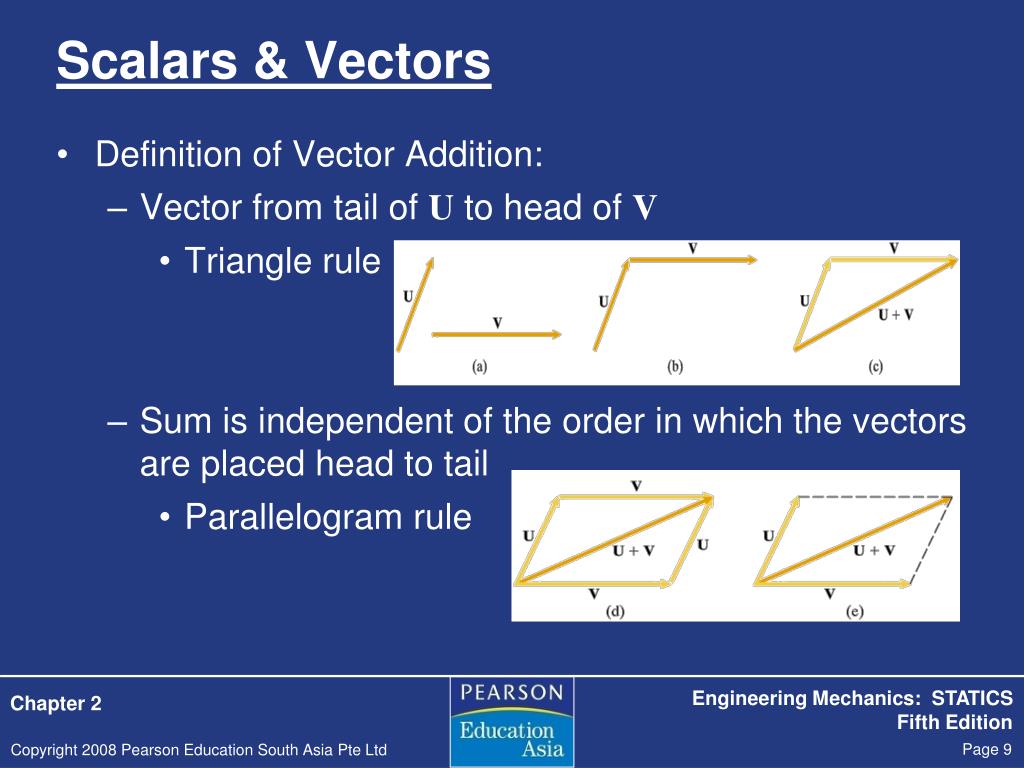 Scalars & Vectors

• Definition of Vector Addition:
– Vector from tail of **U** to head of **V**
• Triangle rule

U
V
(a)
V
U
(b)
V
U
U + V
(c)

– Sum is independent of the order in which the vectors are placed head to tail
• Parallelogram rule

V
U
U + V
U
V
(d)
U
U + V
V
(e)

Chapter 2

PEARSON
Education
Asia

Engineering Mechanics: STATICS
Fifth Edition

Copyright 2008 Pearson Education South Asia Pte Ltd

Page 9